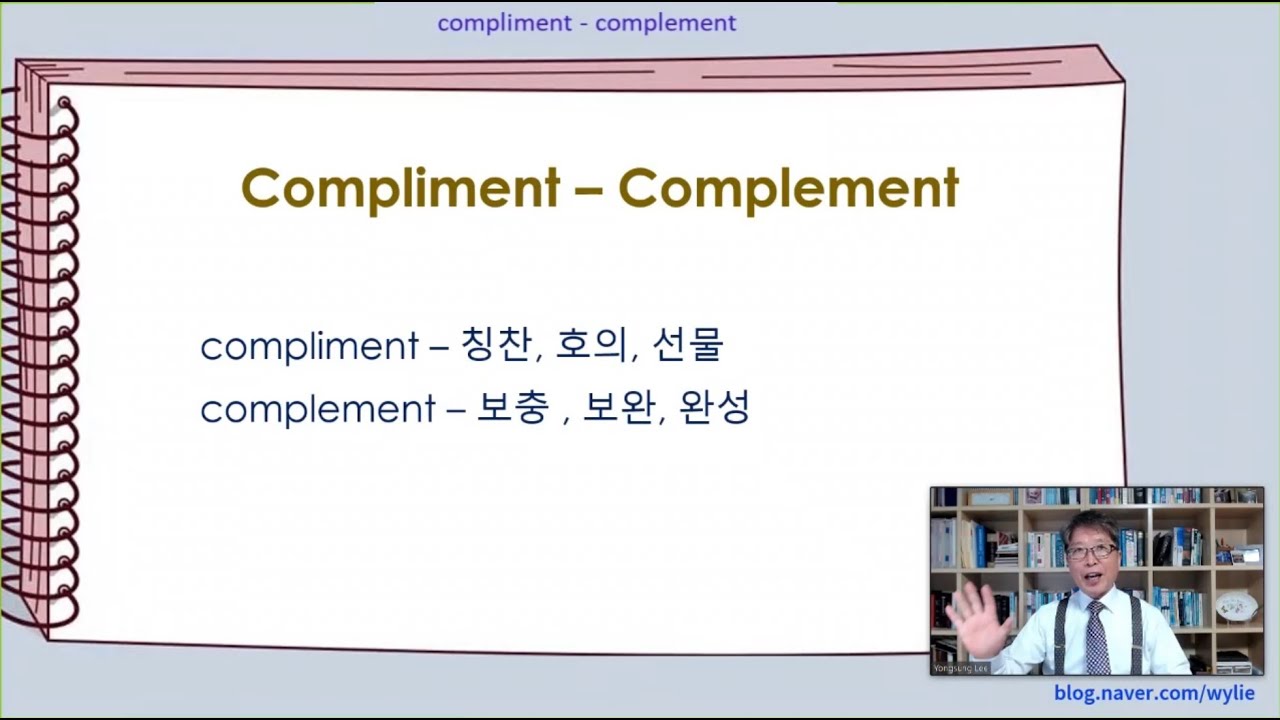 compliment - complement

Compliment – Complement

compliment – 칭찬, 호의, 선물
complement – 보충 , 보완, 완성

Yongsung Lee

blog.naver.com/wylie